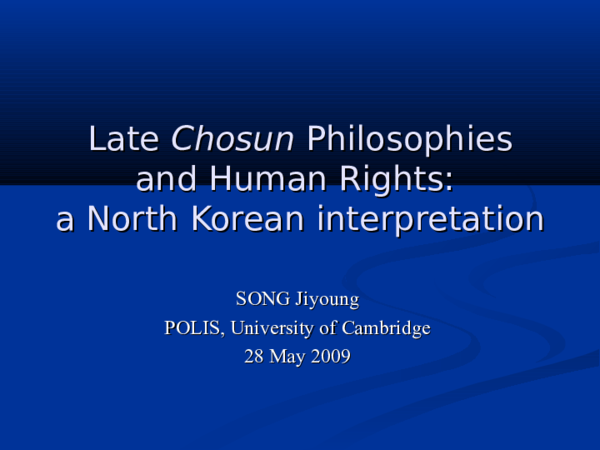 Late Chosun Philosophies and Human Rights: a North Korean interpretation

SONG Jiyoung
POLIS, University of Cambridge
28 May 2009